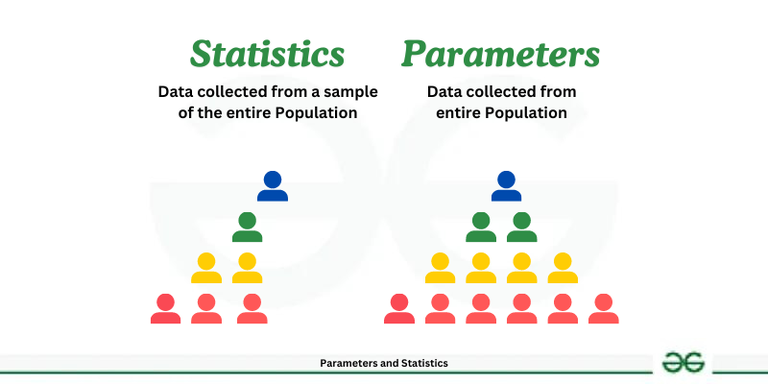 Statistics

Data collected from a sample of the entire Population

Parameters

Data collected from entire Population

Parameters and Statistics